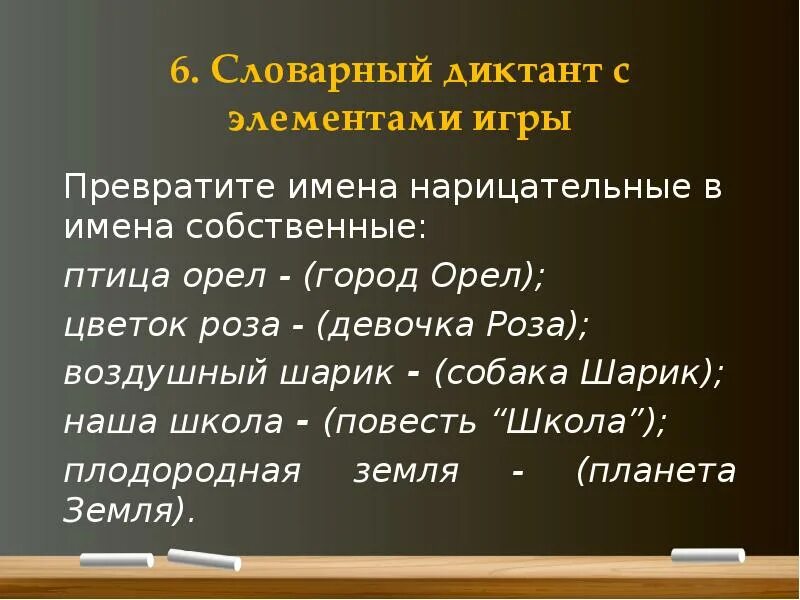 6. Словарный диктант с элементами игры

Превратите имена нарицательные в имена собственные:

птица орел - (город Орел);

цветок роза - (девочка Роза);

воздушный шарик - (собака Шарик);

наша школа - (повесть “Школа”);

плодородная земля - (планета Земля).